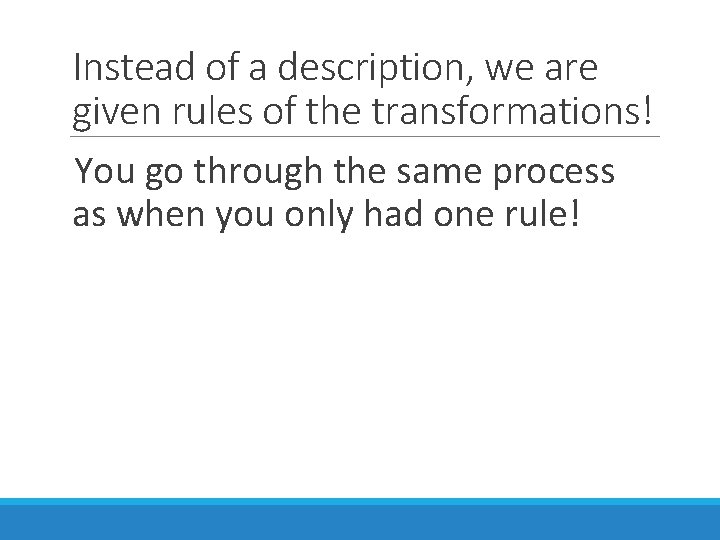 Instead of a description, we are given rules of the transformations!

You go through the same process as when you only had one rule!